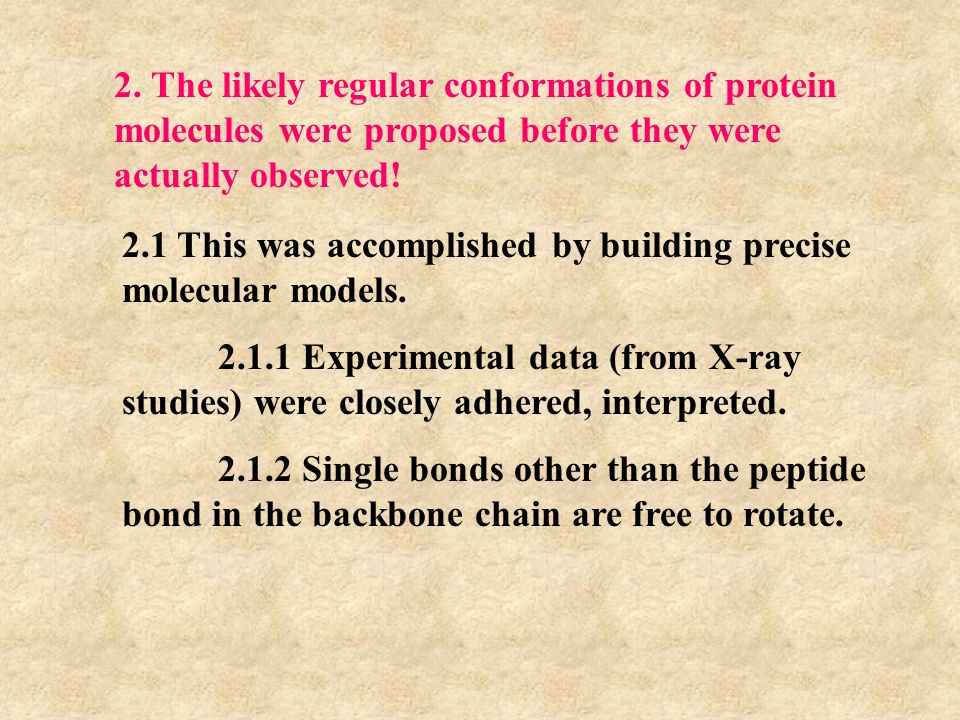 2. The likely regular conformations of protein molecules were proposed before they were actually observed!

2.1 This was accomplished by building precise molecular models.

2.1.1 Experimental data (from X-ray studies) were closely adhered, interpreted.

2.1.2 Single bonds other than the peptide bond in the backbone chain are free to rotate.